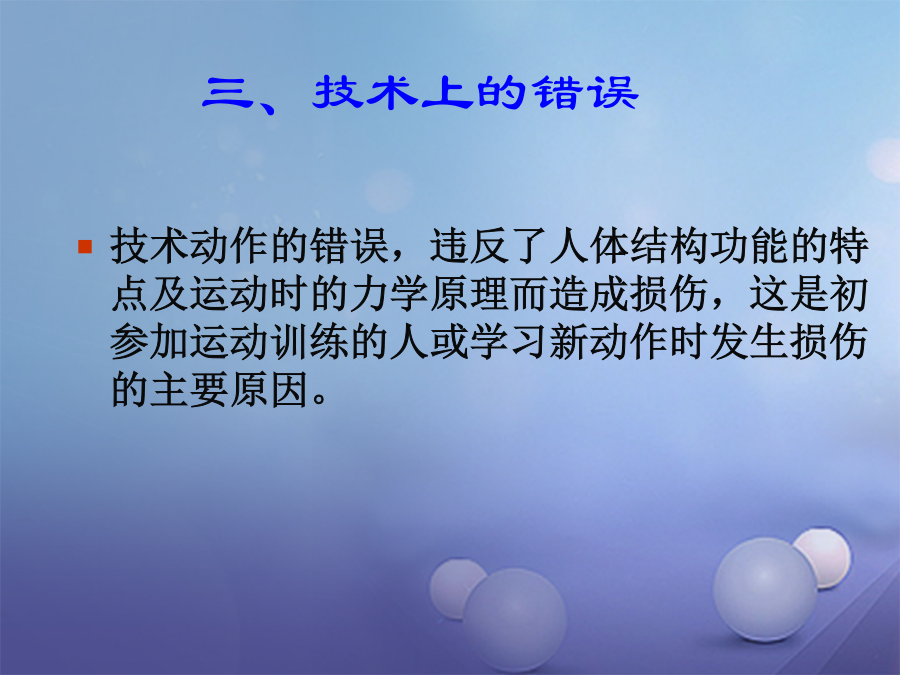 三、技术上的错误

技术动作的错误，违反了人体结构功能的特点及运动时的力学原理而造成损伤，这是初参加运动训练的人或学习新动作时发生损伤的主要原因。